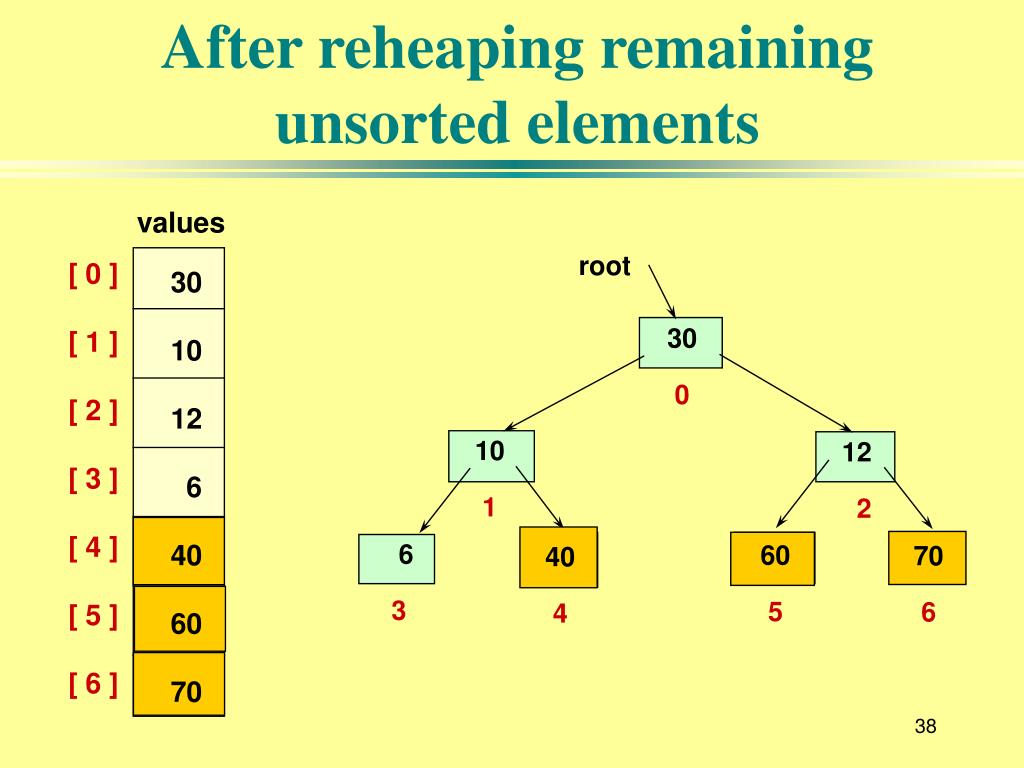 After reheaping remaining unsorted elements

values

| | |
|---|---|
| [ 0 ] | 30 |
| [ 1 ] | 10 |
| [ 2 ] | 12 |
| [ 3 ] | 6 |
| [ 4 ] | 40 |
| [ 5 ] | 60 |
| [ 6 ] | 70 |

root

30
0

10
1

12
2

6
3

40
4

60
5

70
6

38